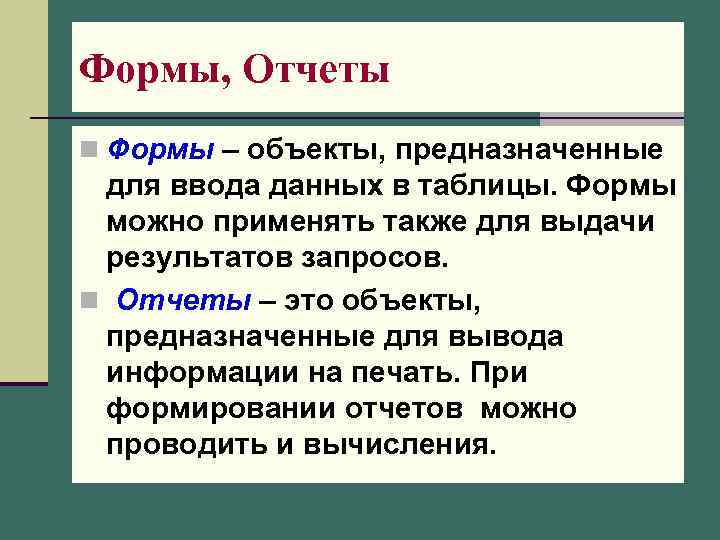 Формы, Отчеты

Формы – объекты, предназначенные для ввода данных в таблицы. Формы можно применять также для выдачи результатов запросов.

Отчеты – это объекты, предназначенные для вывода информации на печать. При формировании отчетов можно проводить и вычисления.